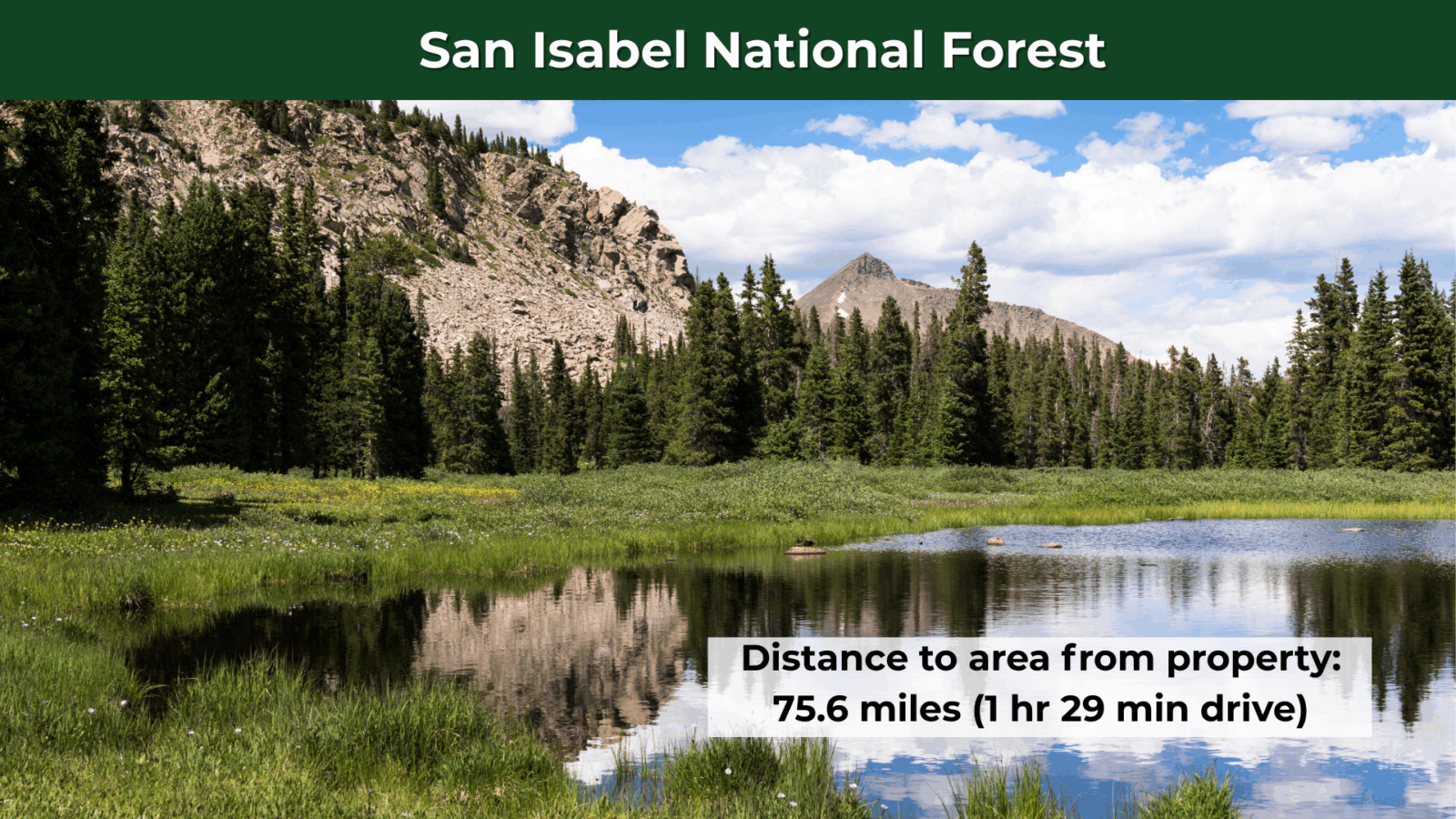 San Isabel National Forest

Distance to area from property:
75.6 miles (1 hr 29 min drive)